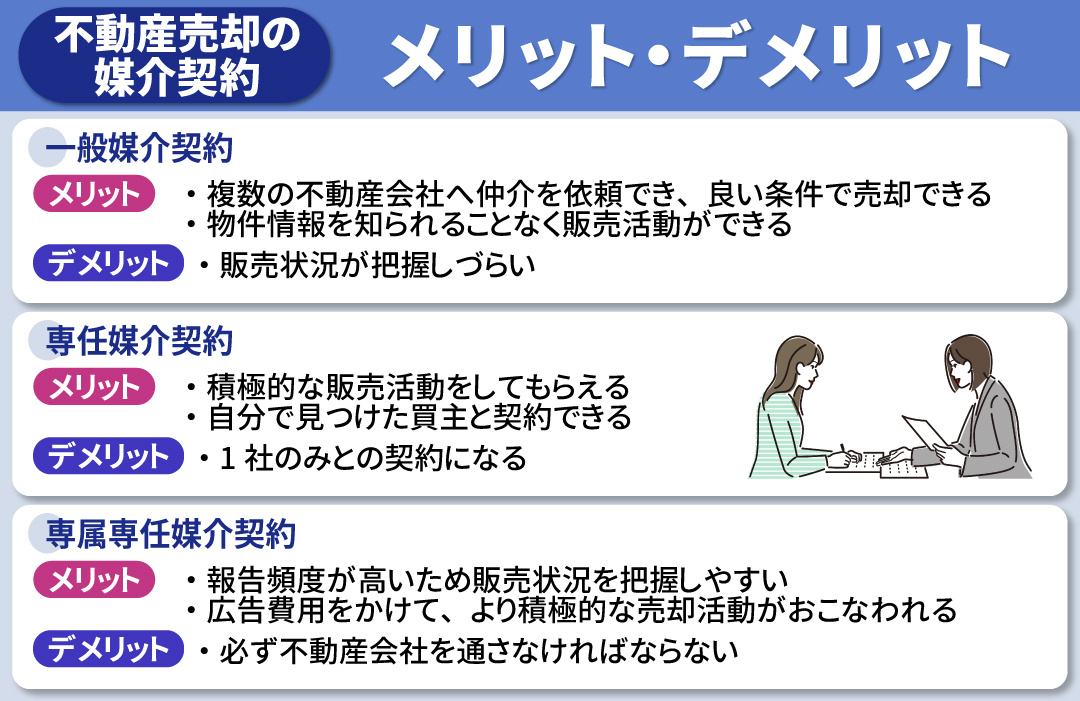 不動産売却の媒介契約

メリット・デメリット

一般媒介契約

メリット
・複数の不動産会社へ仲介を依頼でき、良い条件で売却できる
・物件情報を知られることなく販売活動ができる

デメリット
・販売状況が把握しづらい

専任媒介契約

メリット
・積極的な販売活動をしてもらえる
・自分で見つけた買主と契約できる

デメリット
・1社のみとの契約になる

専属専任媒介契約

メリット
・報告頻度が高いため販売状況を把握しやすい
・広告費用をかけて、より積極的な売却活動がおこなわれる

デメリット
・必ず不動産会社を通さなければならない